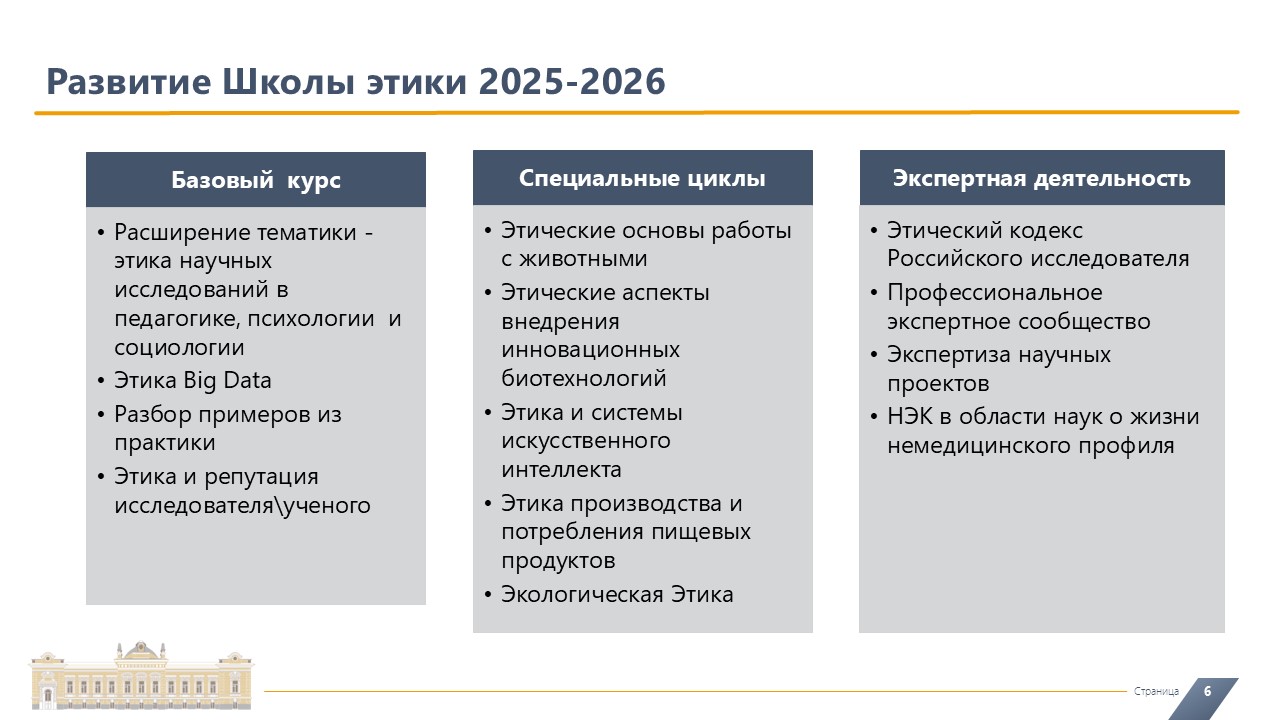 Развитие Школы этики 2025-2026

Базовый курс

• Расширение тематики - этика научных исследований в педагогике, психологии и социологии
• Этика Big Data
• Разбор примеров из практики
• Этика и репутация исследователя\ученого

Специальные циклы

• Этические основы работы с животными
• Этические аспекты внедрения инновационных биотехнологий
• Этика и системы искусственного интеллекта
• Этика производства и потребления пищевых продуктов
• Экологическая Этика

Экспертная деятельность

• Этический кодекс Российского исследователя
• Профессиональное экспертное сообщество
• Экспертиза научных проектов
• НЭК в области наук о жизни немедицинского профиля

Страница 6